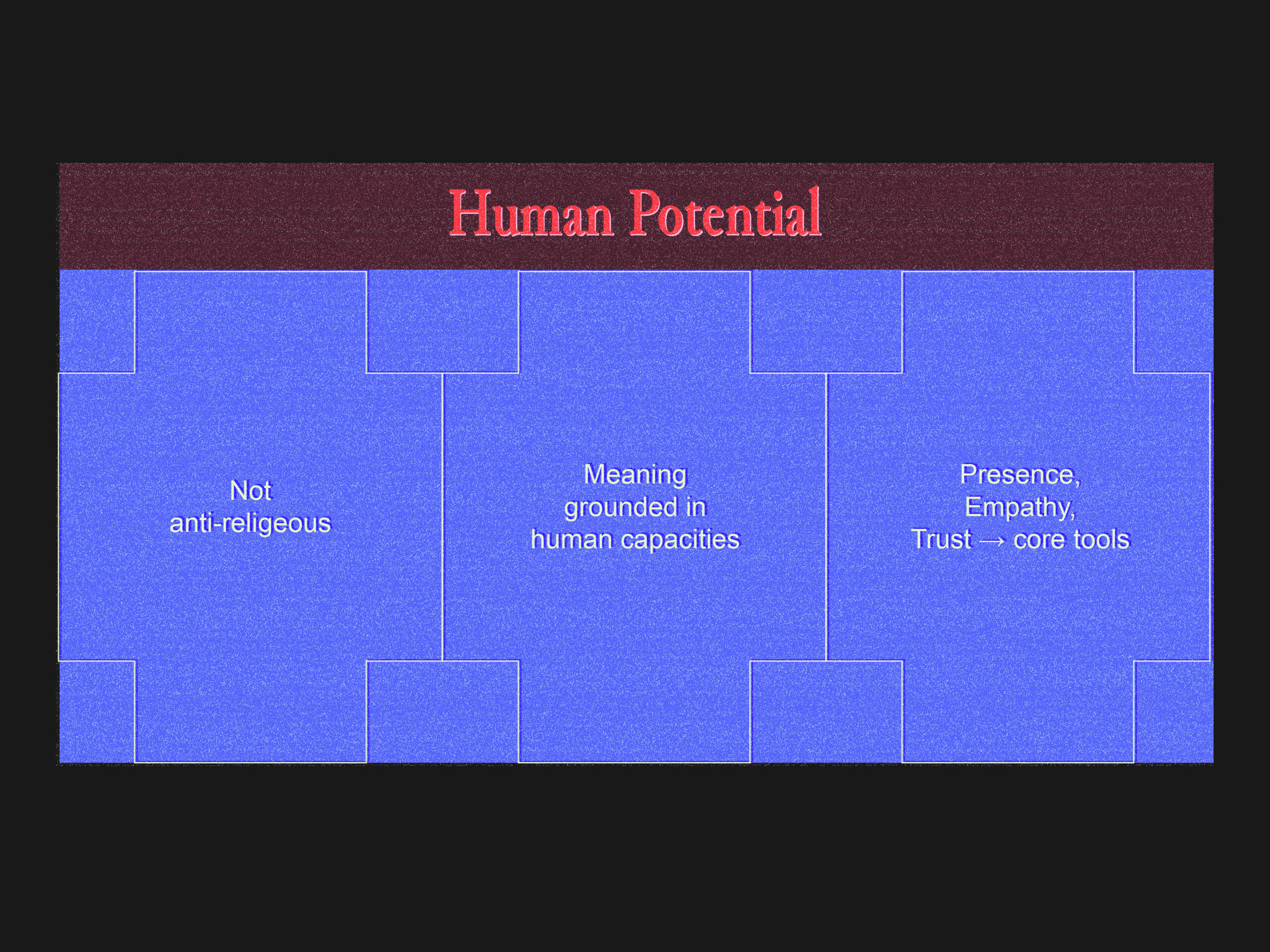 Human Potential

Not anti-religeous

Meaning grounded in human capacities

Presence, Empathy, Trust → core tools